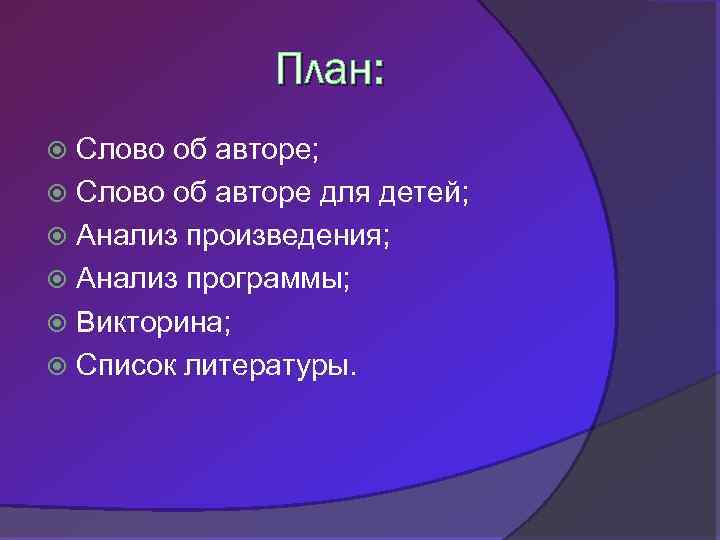 План:

Слово об авторе;
Слово об авторе для детей;
Анализ произведения;
Анализ программы;
Викторина;
Список литературы.